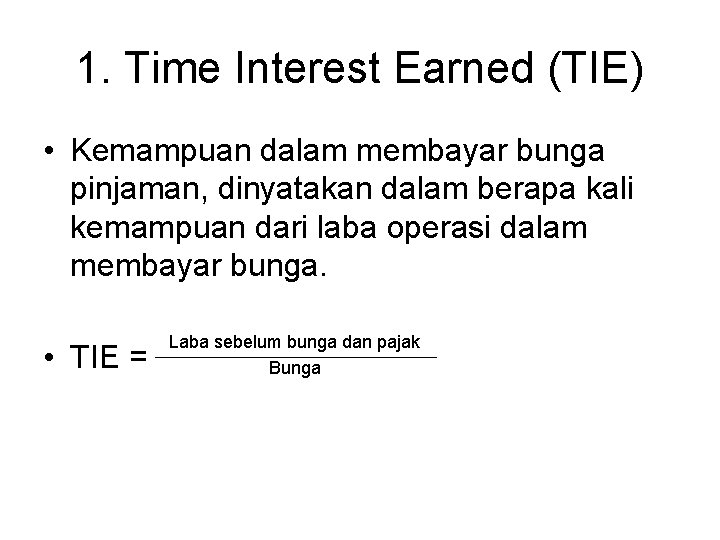 1. Time Interest Earned (TIE)

• Kemampuan dalam membayar bunga pinjaman, dinyatakan dalam berapa kali kemampuan dari laba operasi dalam membayar bunga.

• TIE = $\frac{\text{Laba sebelum bunga dan pajak}}{\text{Bunga}}$